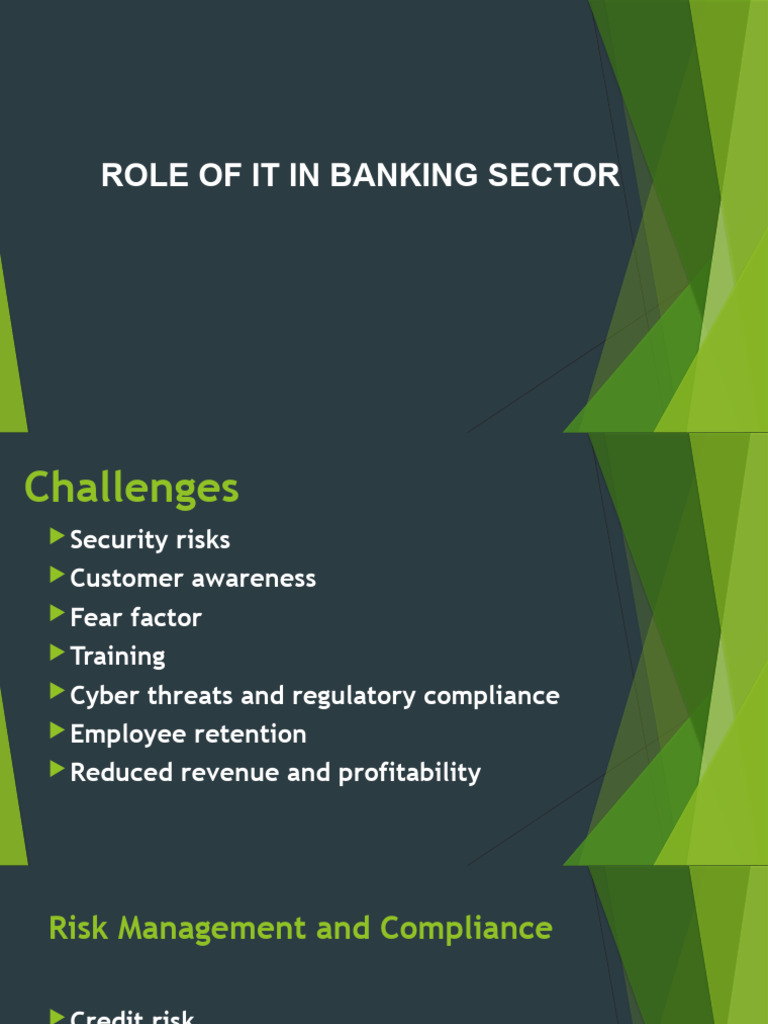 ROLE OF IT IN BANKING SECTOR

Challenges

Security risks
Customer awareness
Fear factor
Training
Cyber threats and regulatory compliance
Employee retention
Reduced revenue and profitability

Risk Management and Compliance

Credit risk